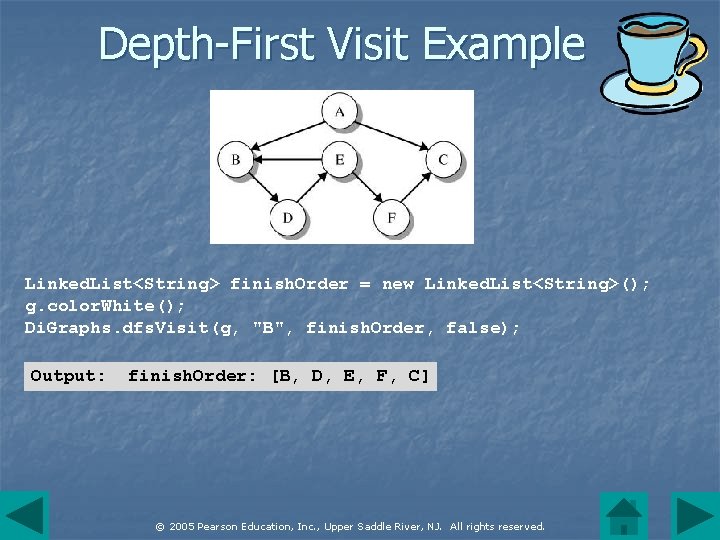 Depth-First Visit Example

A
B
E
C
D
F

LinkedList<String> finishOrder = new LinkedList<String>();
g.colorWhite();
DiGraphs.dfsVisit(g, "B", finishOrder, false);

Output: finishOrder: [B, D, E, F, C]

© 2005 Pearson Education, Inc., Upper Saddle River, NJ. All rights reserved.